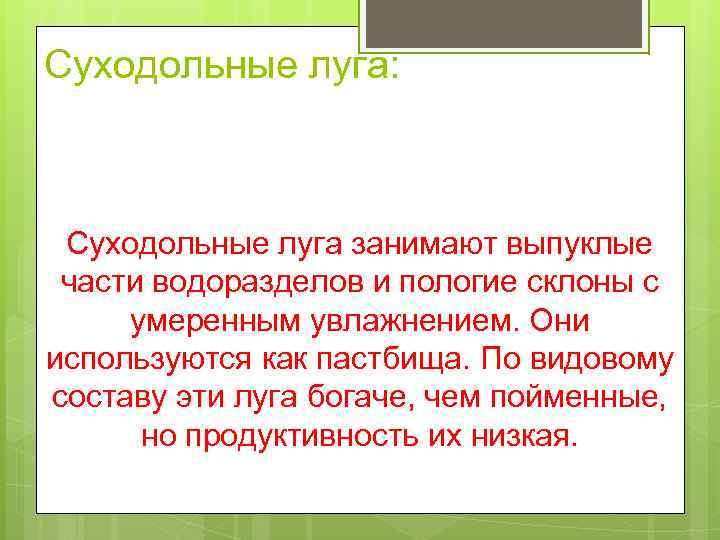 Суходольные луга:

Суходольные луга занимают выпуклые части водоразделов и пологие склоны с умеренным увлажнением. Они используются как пастбища. По видовому составу эти луга богаче, чем пойменные, но продуктивность их низкая.